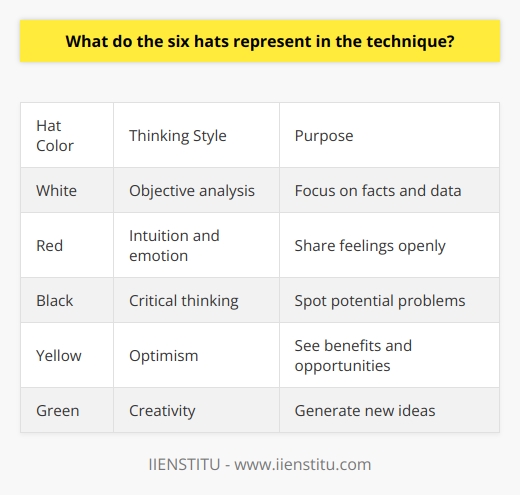 What do the six hats represent in the technique?

| Hat Color | Thinking Style | Purpose |
|---|---|---|
| White | Objective analysis | Focus on facts and data |
| Red | Intuition and emotion | Share feelings openly |
| Black | Critical thinking | Spot potential problems |
| Yellow | Optimism | See benefits and opportunities |
| Green | Creativity | Generate new ideas |

IIENSTITU - www.iienstitu.com